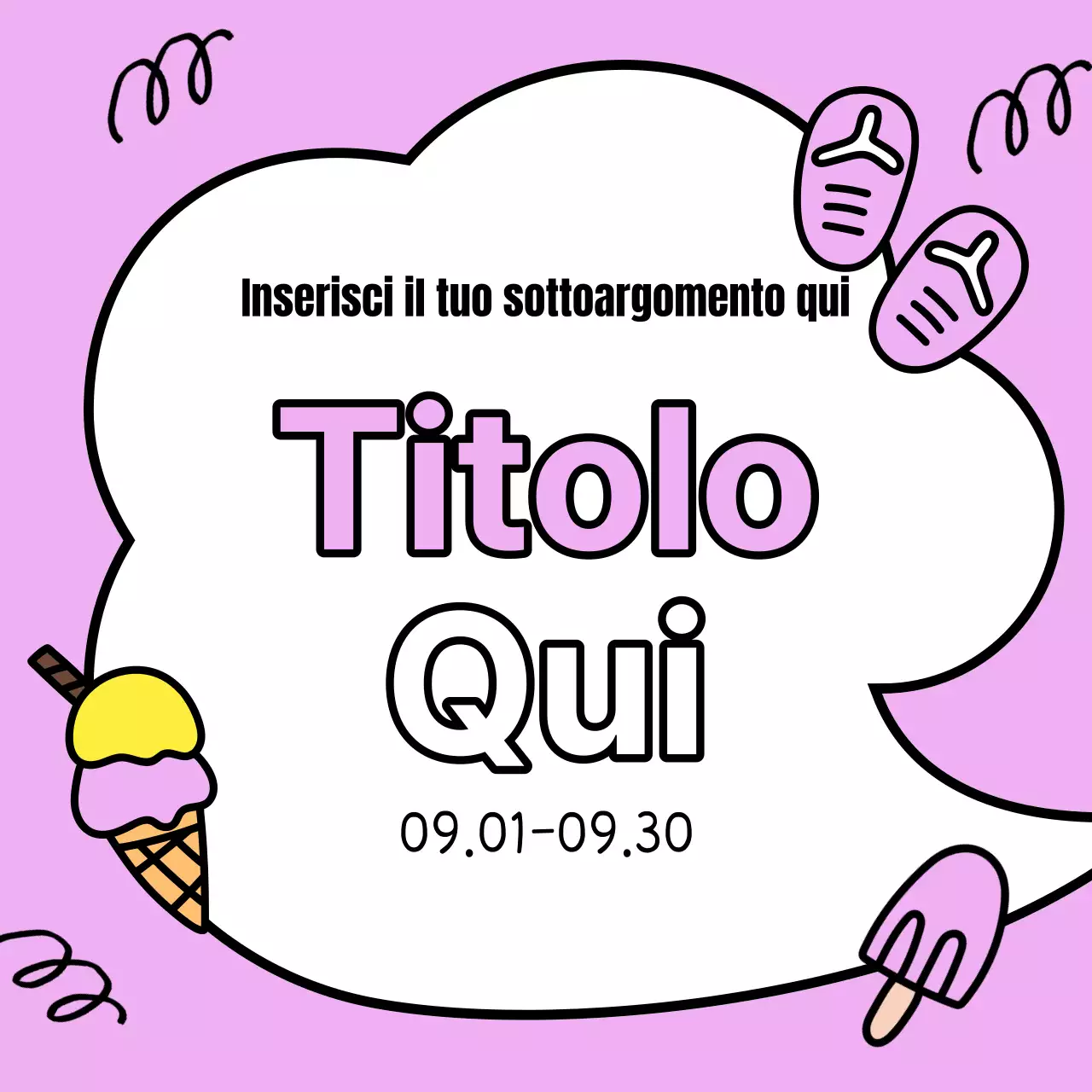 Inserisci il tuo sottoargomento qui

Titolo Qui

09.01-09.30